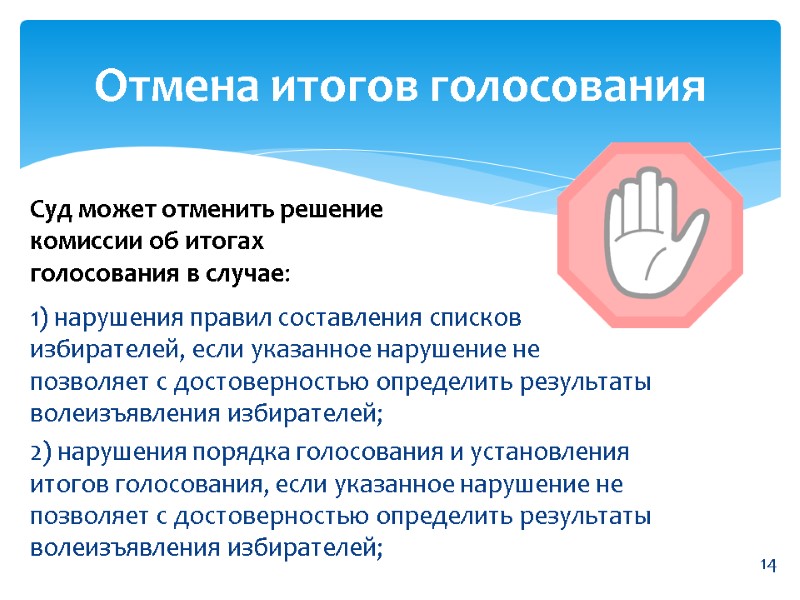 Отмена итогов голосования

Суд может отменить решение комиссии об итогах голосования в случае:

1) нарушения правил составления списков избирателей, если указанное нарушение не позволяет с достоверностью определить результаты волеизъявления избирателей;

2) нарушения порядка голосования и установления итогов голосования, если указанное нарушение не позволяет с достоверностью определить результаты волеизъявления избирателей;

14